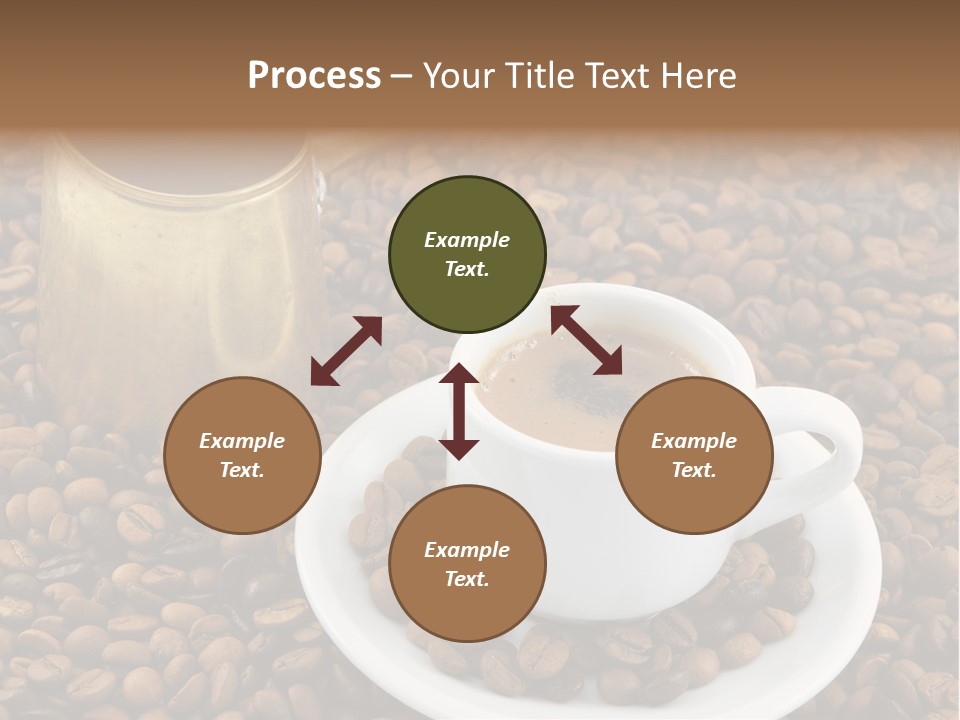 Process – Your Title Text Here

Example Text.

Example Text.

Example Text.

Example Text.